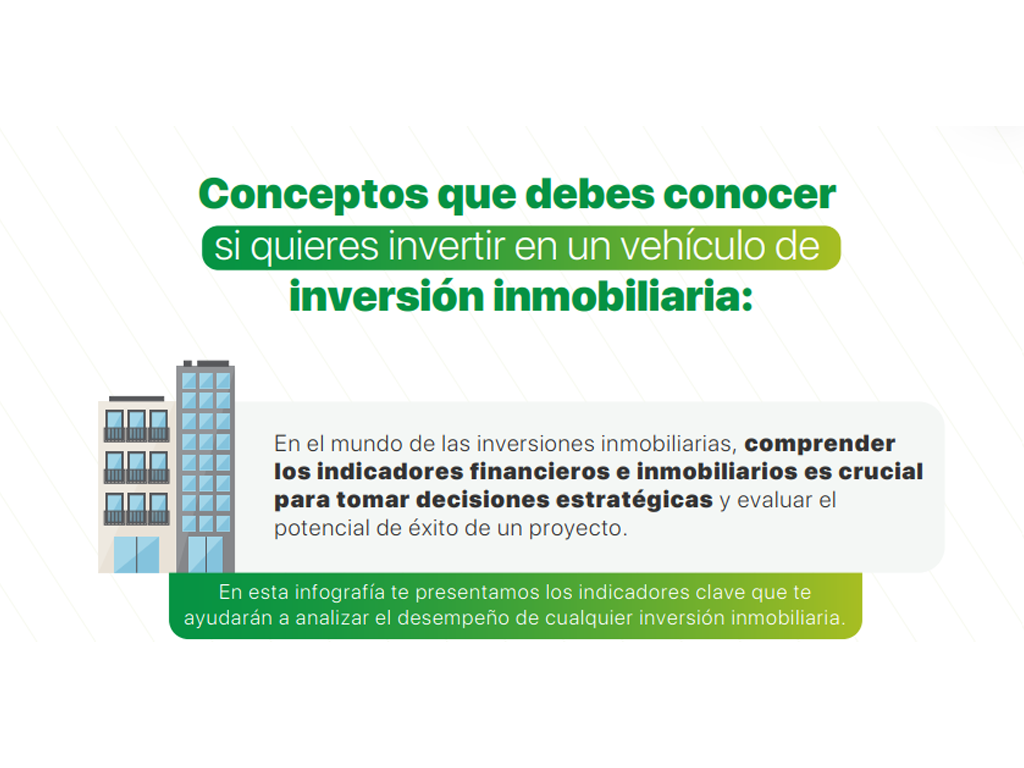 Conceptos que debes conocer si quieres invertir en un vehículo de inversión inmobiliaria:

En el mundo de las inversiones inmobiliarias, comprender los indicadores financieros e inmobiliarios es crucial para tomar decisiones estratégicas y evaluar el potencial de éxito de un proyecto.

En esta infografía te presentamos los indicadores clave que te ayudarán a analizar el desempeño de cualquier inversión inmobiliaria.